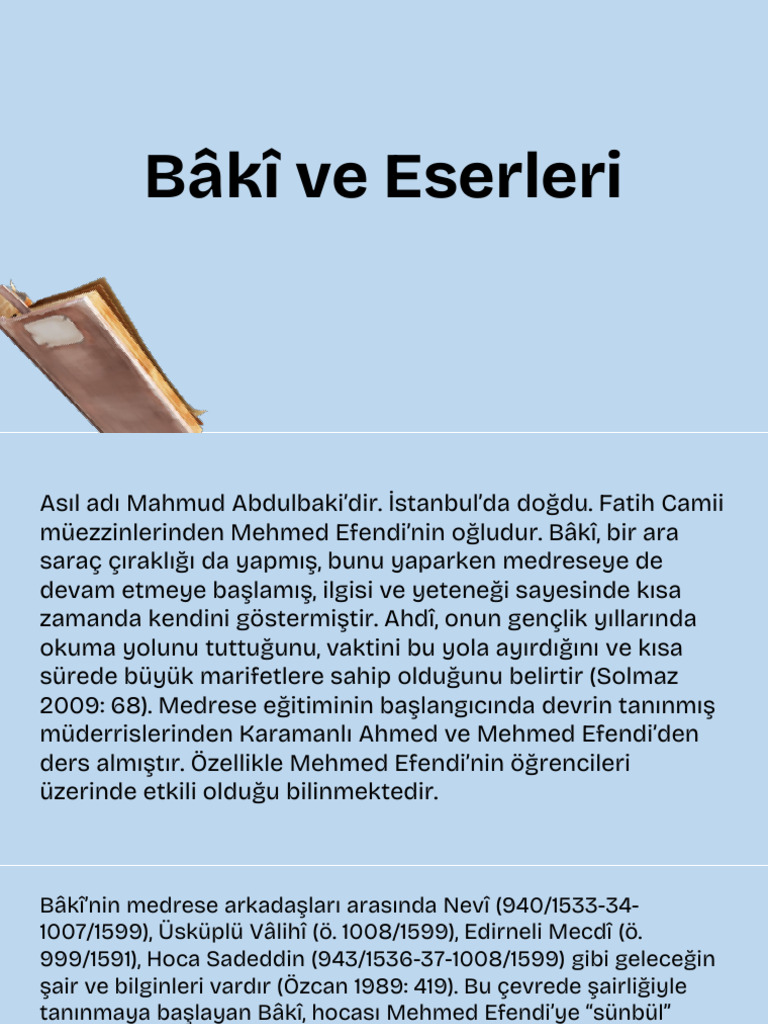 Bâkî ve Eserleri

Asıl adı Mahmud Abdulbaki'dir. İstanbul'da doğdu. Fatih Camii müezzinlerinden Mehmed Efendi'nin oğludur. Bâkî, bir ara saraç çıraklığı da yapmış, bunu yaparken medreseye de devam etmeye başlamış, ilgisi ve yeteneği sayesinde kısa zamanda kendini göstermiştir. Ahdî, onun gençlik yıllarında okuma yolunu tuttuğunu, vaktini bu yola ayırdığını ve kısa sürede büyük marifetlere sahip olduğunu belirtir (Solmaz 2009: 68). Medrese eğitiminin başlangıcında devrin tanınmış müderrislerinden Karamanlı Ahmed ve Mehmed Efendi'den ders almıştır. Özellikle Mehmed Efendi'nin öğrencileri üzerinde etkili olduğu bilinmektedir.

Bâkî'nin medrese arkadaşları arasında Nevî (940/1533-34-1007/1599), Üsküplü Vâlihî (ö. 1008/1599), Edirneli Mecdî (ö. 999/1591), Hoca Sadeddin (943/1536-37-1008/1599) gibi geleceğin şair ve bilginleri vardır (Özcan 1989: 419). Bu çevrede şairliğiyle tanınmaya başlayan Bâkî, hocası Mehmed Efendi'ye "sünbül"